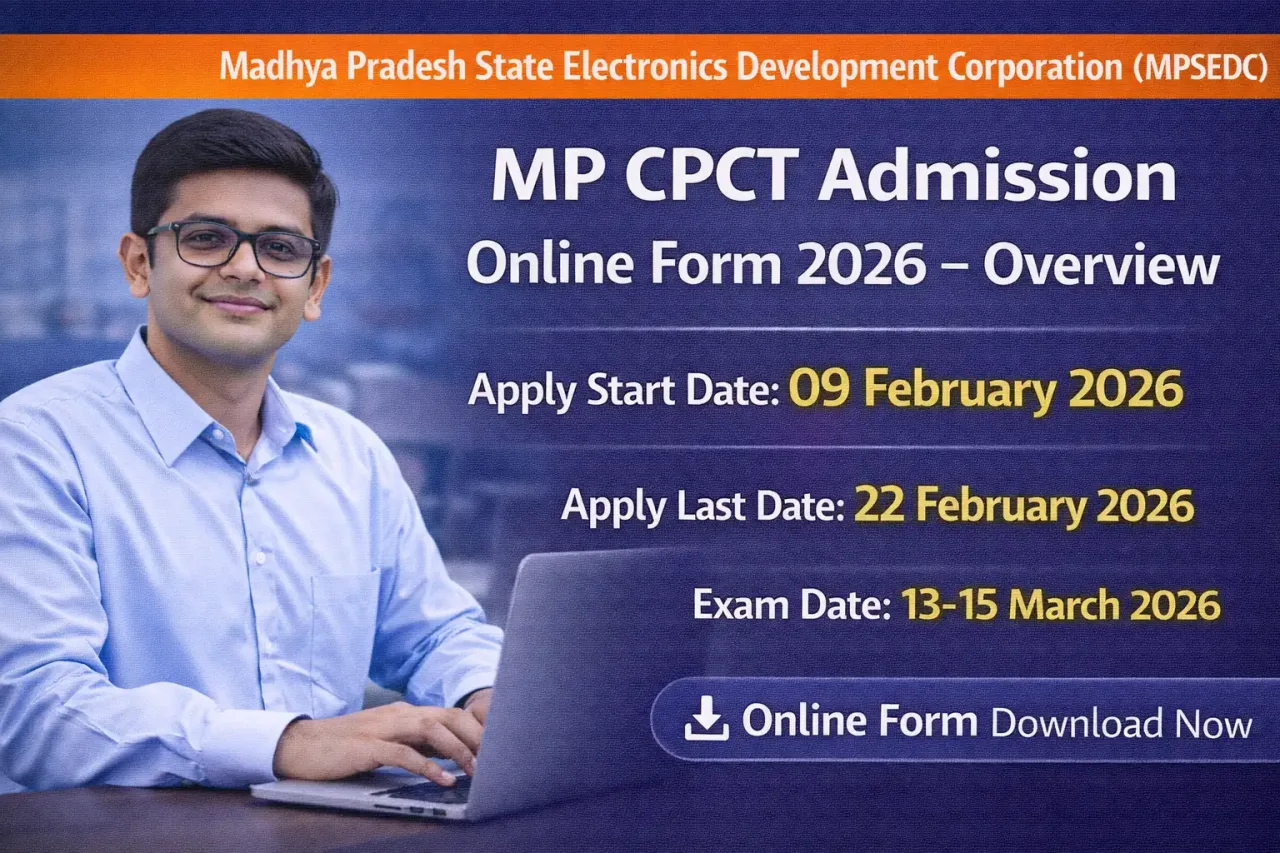 Madhya Pradesh State Electronics Development Corporation (MPSEDC)

MP CPCT Admission
Online Form 2026 – Overview

Apply Start Date: 09 February 2026

Apply Last Date: 22 February 2026

Exam Date: 13-15 March 2026

Online Form Download Now